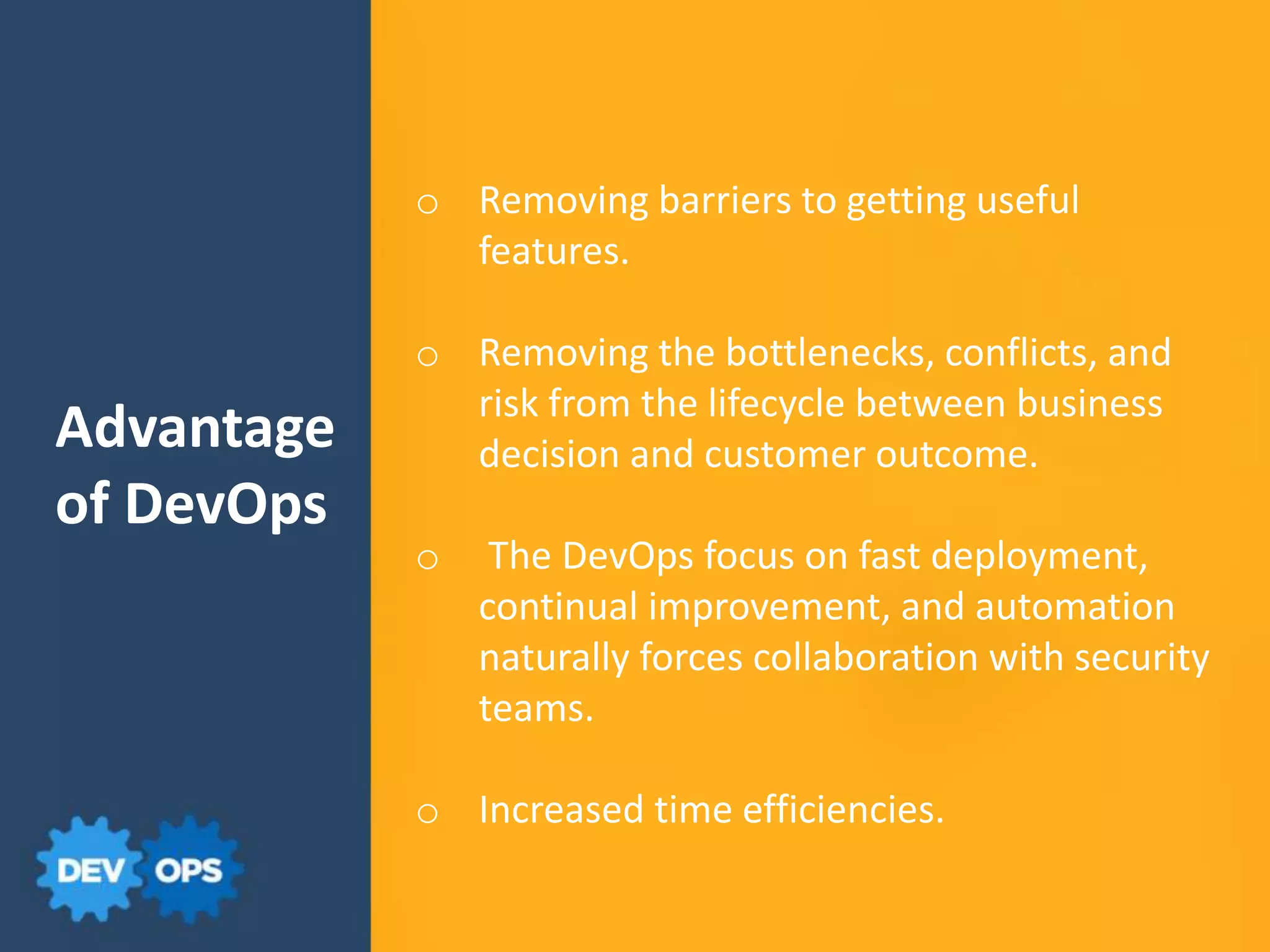 Advantage of DevOps

DEV OPS

o Removing barriers to getting useful features.

o Removing the bottlenecks, conflicts, and risk from the lifecycle between business decision and customer outcome.

o The DevOps focus on fast deployment, continual improvement, and automation naturally forces collaboration with security teams.

o Increased time efficiencies.